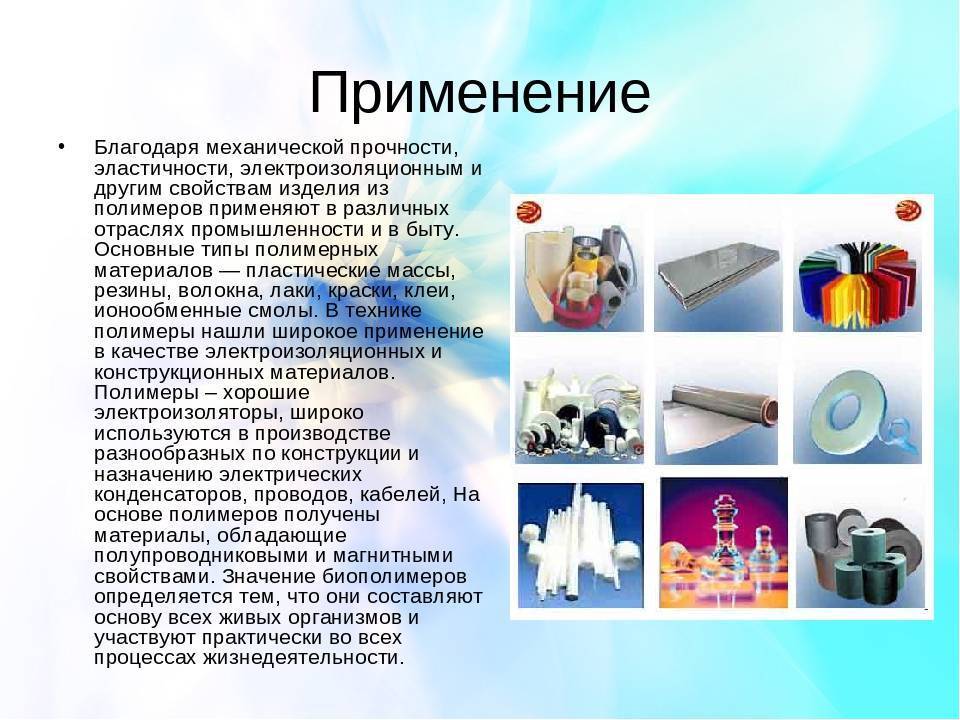 Применение

• Благодаря механической прочности, эластичности, электроизоляционным и другим свойствам изделия из полимеров применяют в различных отраслях промышленности и в быту. Основные типы полимерных материалов — пластические массы, резины, волокна, лаки, краски, клеи, ионообменные смолы. В технике полимеры нашли широкое применение в качестве электроизоляционных и конструкционных материалов. Полимеры – хорошие электроизоляторы, широко используются в производстве разнообразных по конструкции и назначению электрических конденсаторов, проводов, кабелей, На основе полимеров получены материалы, обладающие полупроводниковыми и магнитными свойствами. Значение биополимеров определяется тем, что они составляют основу всех живых организмов и участвуют практически во всех процессах жизнедеятельности.